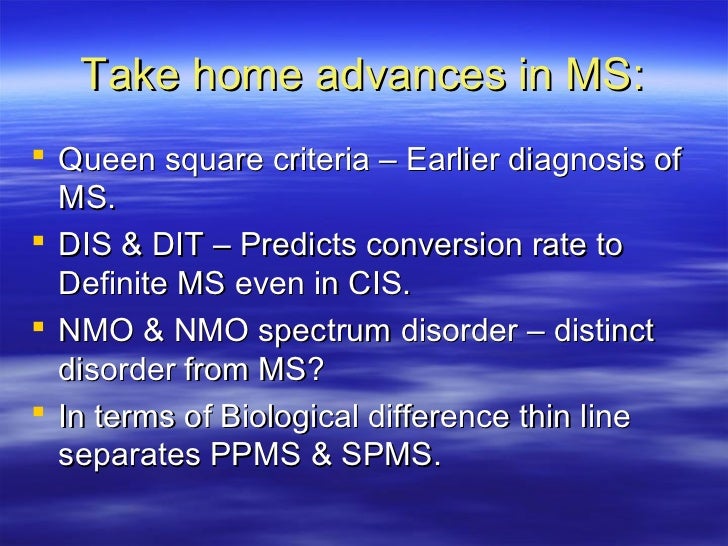 Take home advances in MS:

- Queen square criteria – Earlier diagnosis of MS.
- DIS & DIT – Predicts conversion rate to Definite MS even in CIS.
- NMO & NMO spectrum disorder – distinct disorder from MS?
- In terms of Biological difference thin line separates PPMS & SPMS.